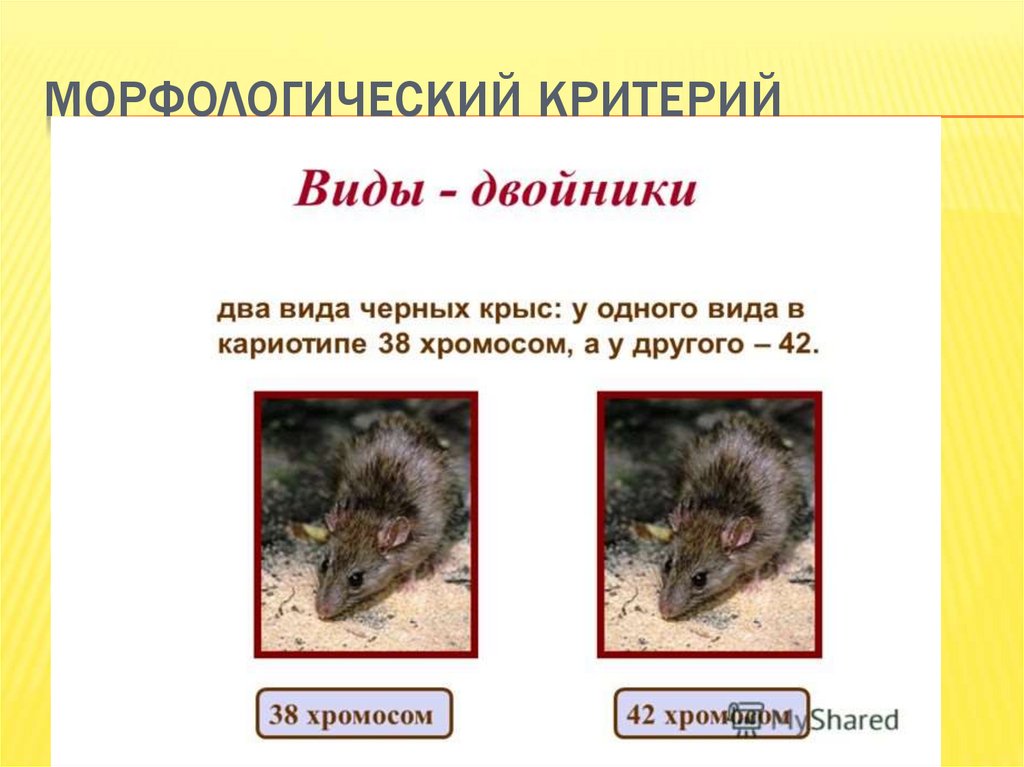 МОРФОЛОГИЧЕСКИЙ КРИТЕРИЙ

Виды - двойники

два вида черных крыс: у одного вида в кариотипе 38 хромосом, а у другого – 42.

38 хромосом

42 хромосом

MyShared